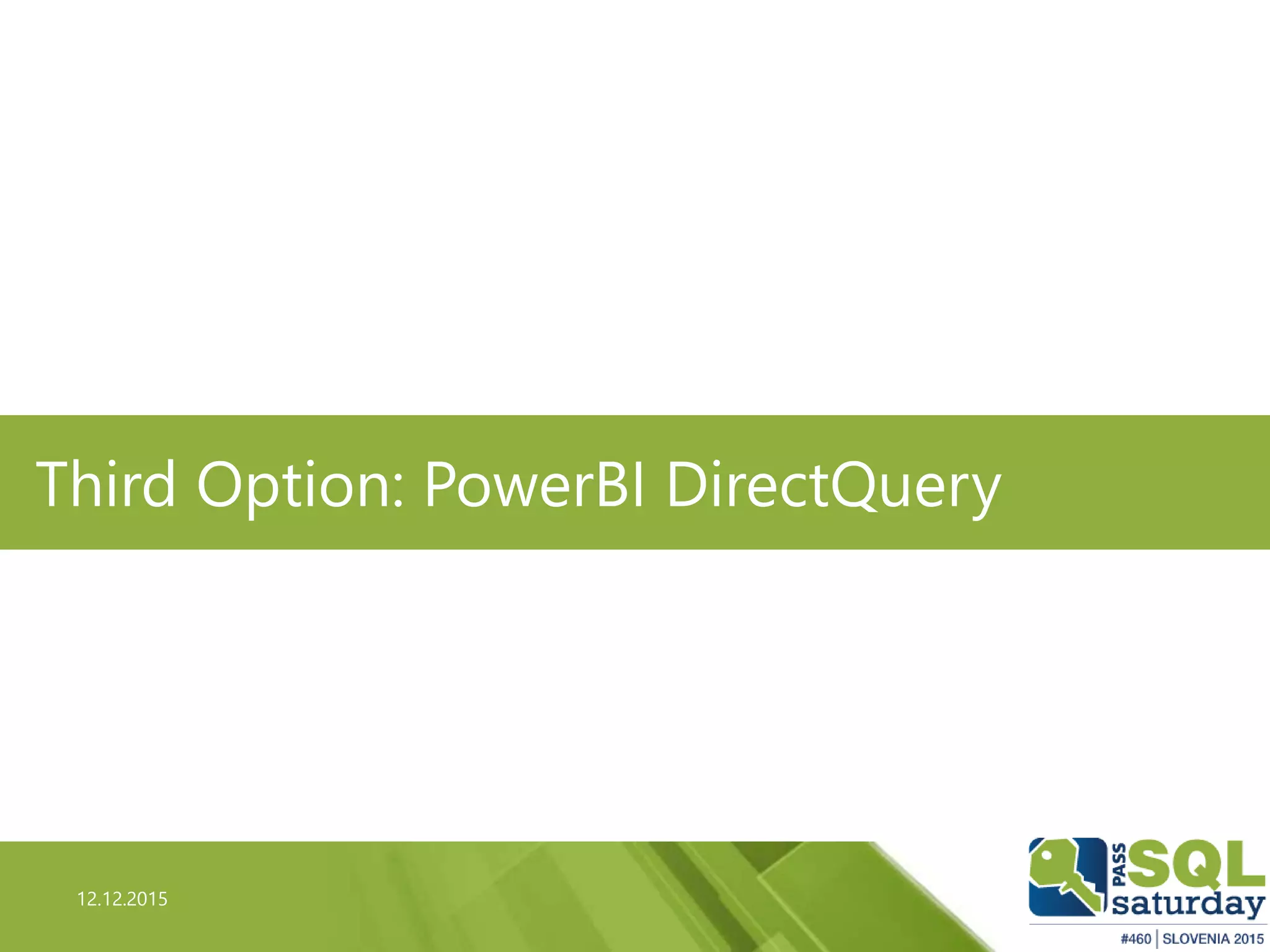 Third Option: PowerBI DirectQuery

12.12.2015

PASS SQL saturday
#460 | SLOVENIA 2015